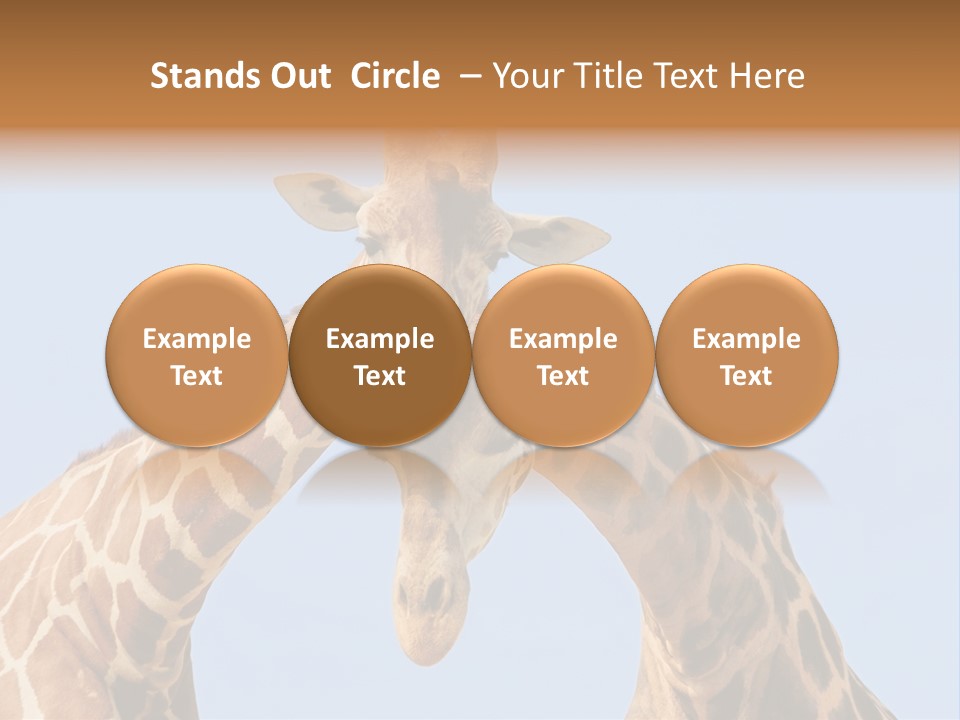 Stands Out Circle – Your Title Text Here

Example Text

Example Text

Example Text

Example Text